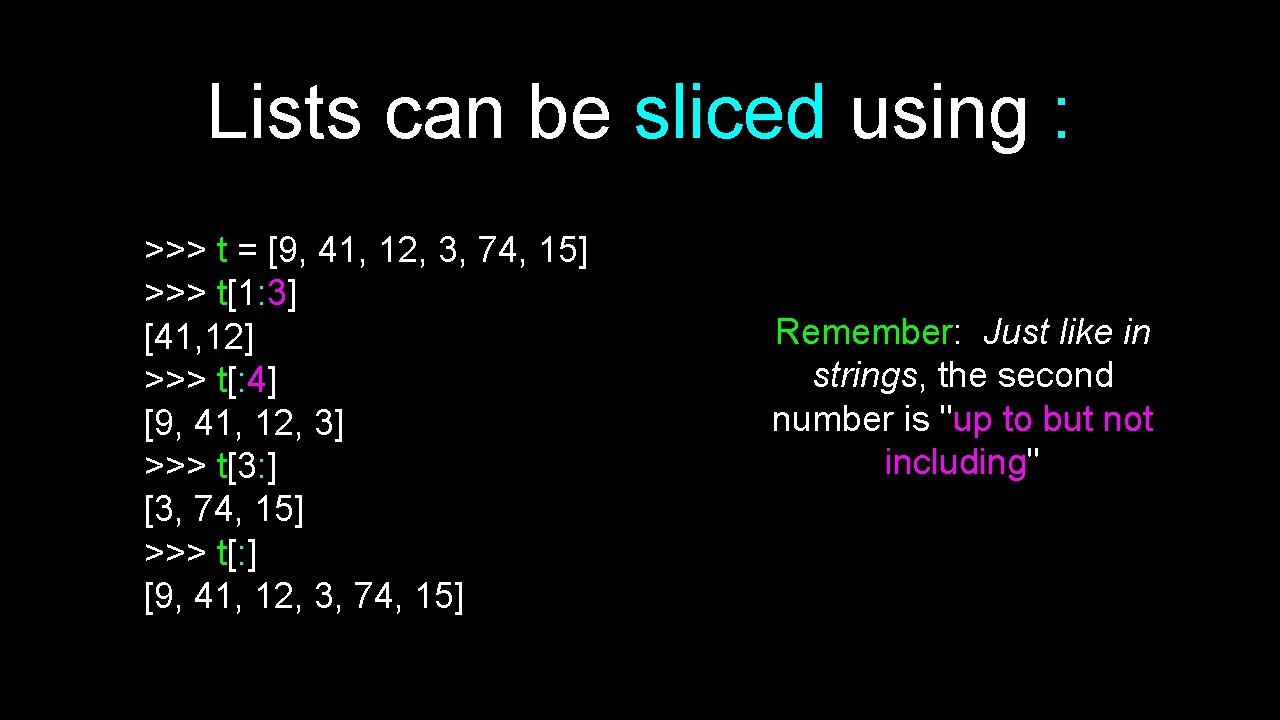 Lists can be sliced using :

>>> t = [9, 41, 12, 3, 74, 15]
>>> t[1:3]
[41,12]
>>> t[:4]
[9, 41, 12, 3]
>>> t[3:]
[3, 74, 15]
>>> t[:]
[9, 41, 12, 3, 74, 15]

Remember: Just like in strings, the second number is "up to but not including"